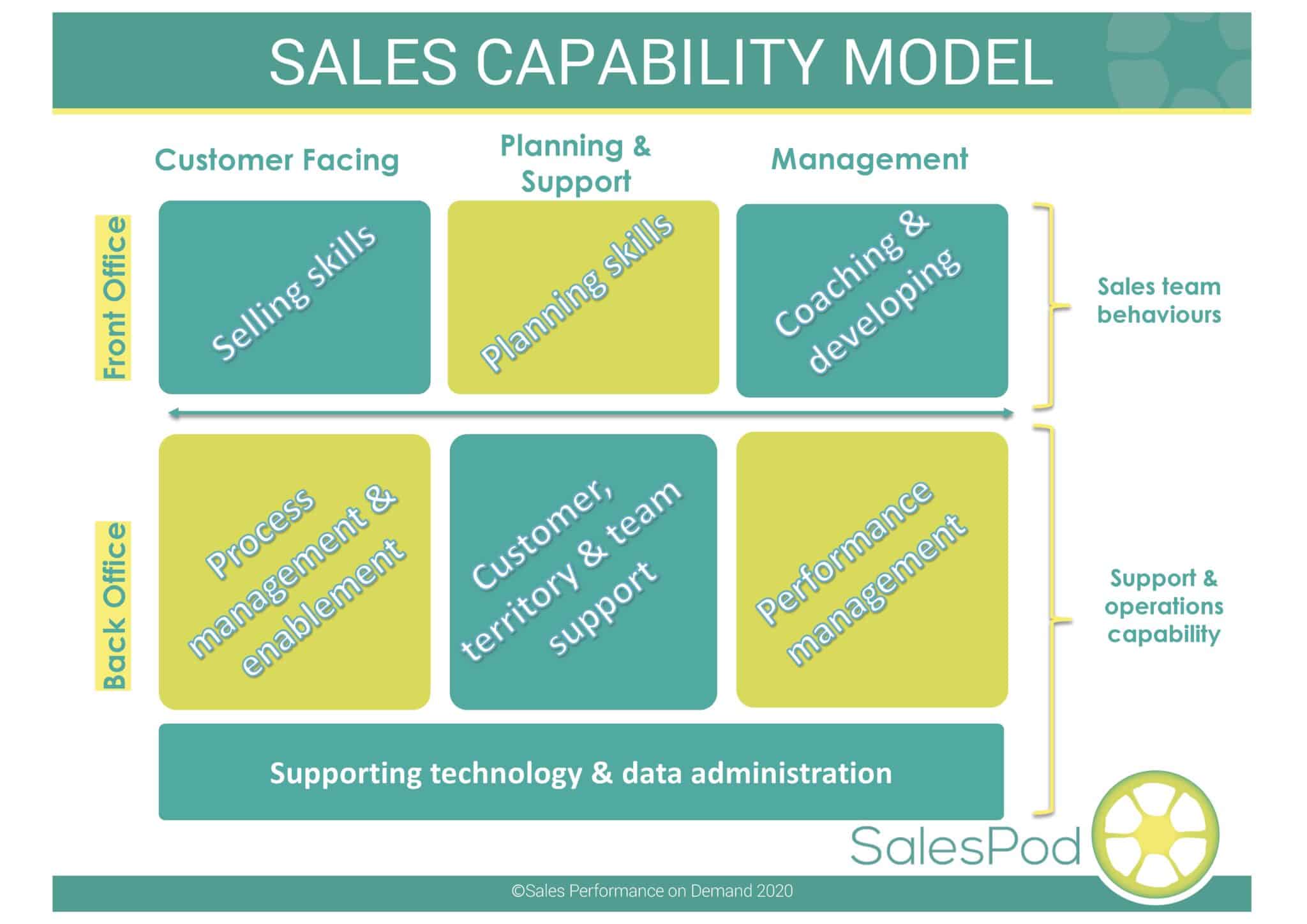 SALES CAPABILITY MODEL

Customer Facing

Planning & Support

Management

Front Office

Selling skills

Planning skills

Coaching & developing

Sales team behaviours

Back Office

Process management & enablement

Customer, territory & team support

Performance management

Support & operations capability

Supporting technology & data administration

SalesPod

©Sales Performance on Demand 2020